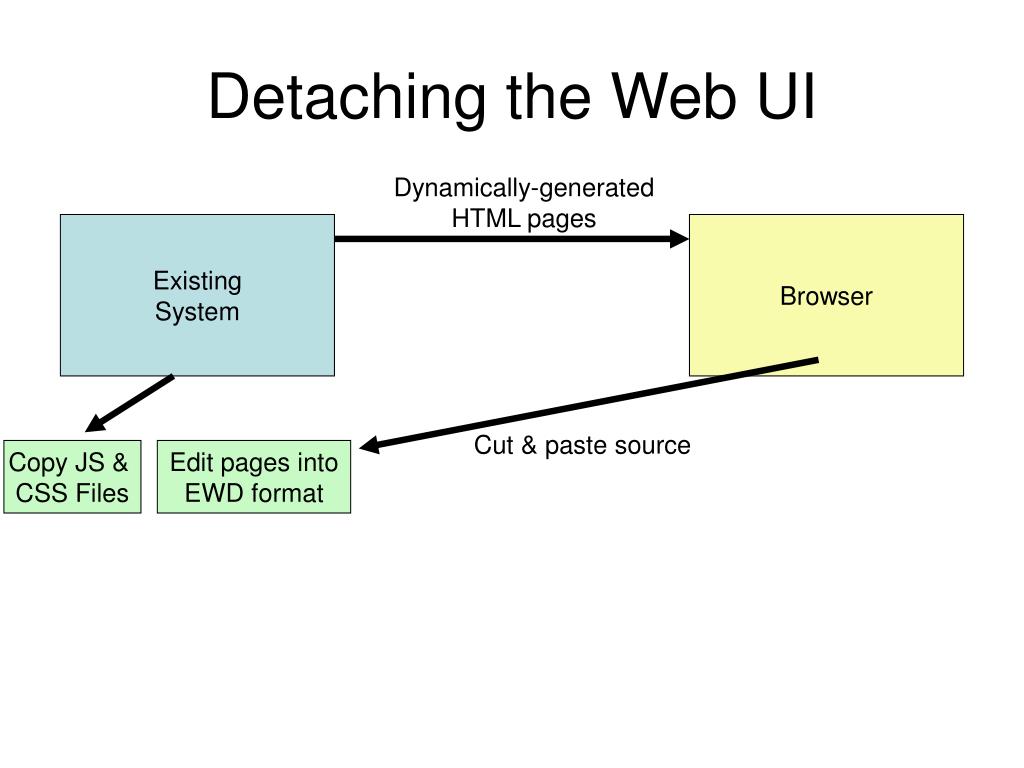 Detaching the Web UI

Dynamically-generated HTML pages

Existing System

Browser

Cut & paste source

Copy JS & CSS Files

Edit pages into EWD format